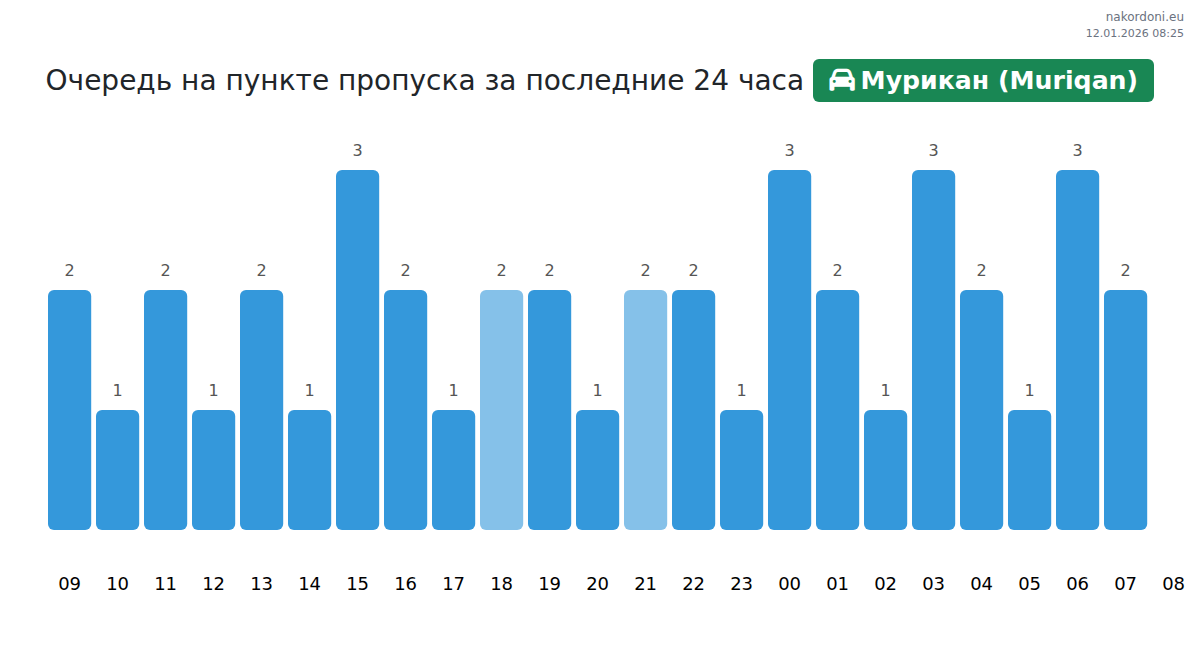 nakordoni.eu
12.01.2026 08:25

Очередь на пункте пропуска за последние 24 часа Мурикан (Muriqan)

2 1 2 1 2 1 3 2 1 2 2 1 2 2 1 3 2 1 3 2 1 3 2

09 10 11 12 13 14 15 16 17 18 19 20 21 22 23 00 01 02 03 04 05 06 07 08